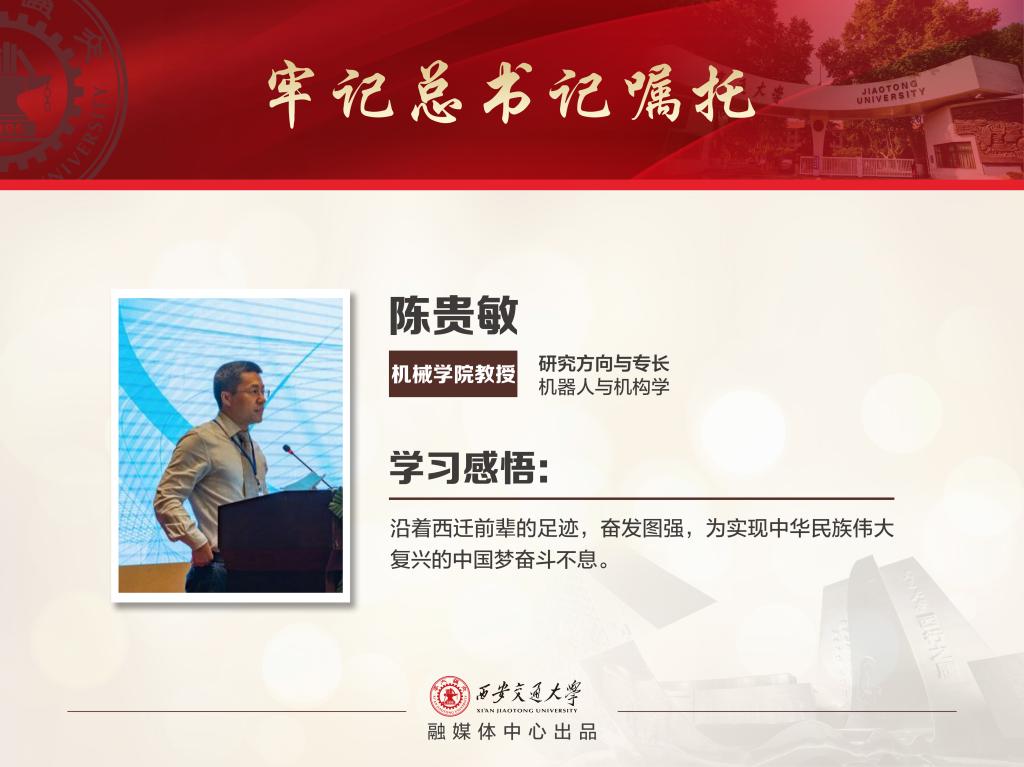 牢记总书记嘱托

JIAOTONG UNIVERSITY

陈贵敏

机械学院教授

研究方向与专长
机器人与机构学

学习感悟:

沿着西迁前辈的足迹，奋发图强，为实现中华民族伟大复兴的中国梦奋斗不息。

西安交通大学
XI'AN JIAOTONG UNIVERSITY

融媒体中心出品